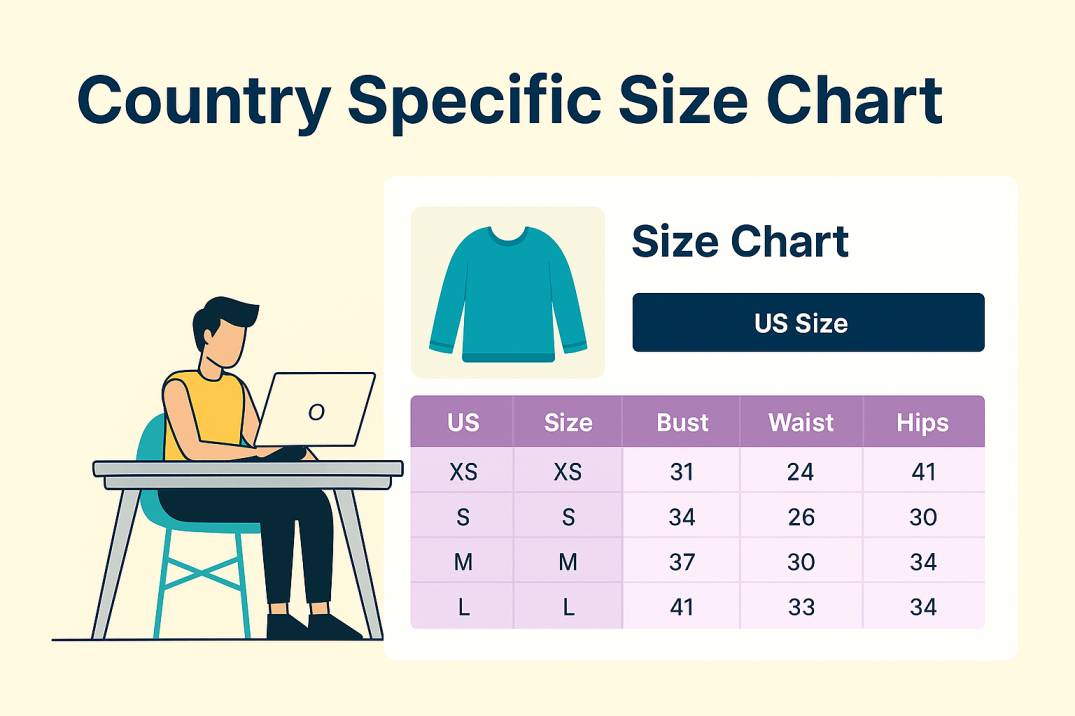 Country Specific Size Chart

Size Chart

US Size

O

| US | Size | Bust | Waist | Hips |
|---|---|---|---|---|
| XS | XS | 31 | 24 | 41 |
| S | S | 34 | 26 | 30 |
| M | M | 37 | 30 | 34 |
| L | L | 41 | 33 | 34 |